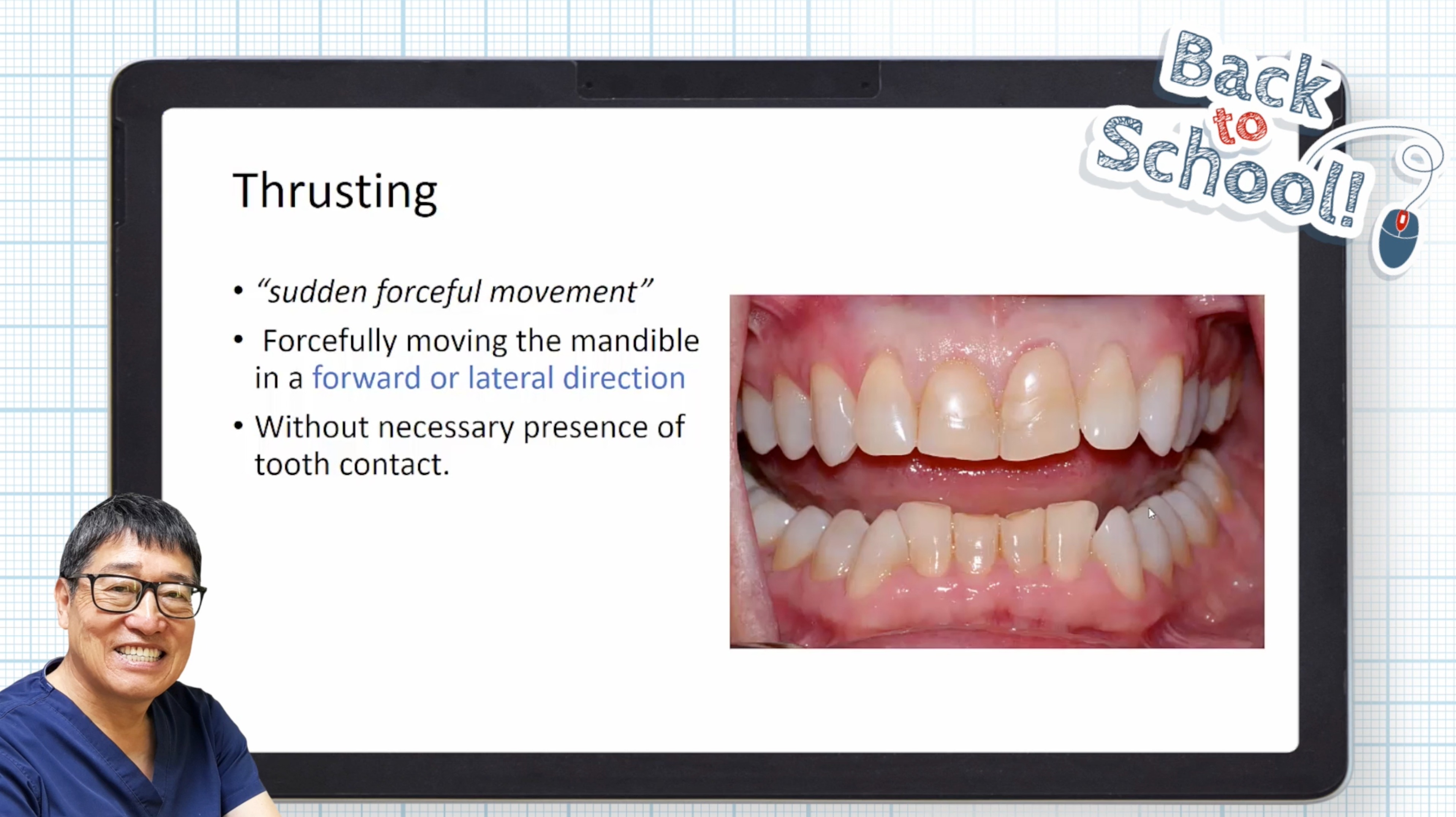 Back to School!

Thrusting

• "sudden forceful movement"

• Forcefully moving the mandible in a forward or lateral direction

• Without necessary presence of tooth contact.